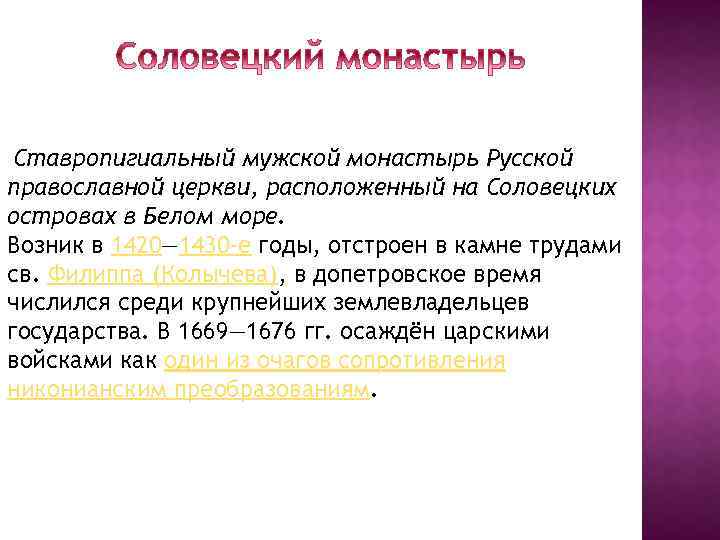 Соловецкий монастырь

Ставропигиальный мужской монастырь Русской православной церкви, расположенный на Соловецких островах в Белом море.
Возник в 1420—1430-е годы, отстроен в камне трудами св. Филиппа (Колычева), в допетровское время числился среди крупнейших землевладельцев государства. В 1669—1676 гг. осаждён царскими войсками как один из очагов сопротивления никонианским преобразованиям.